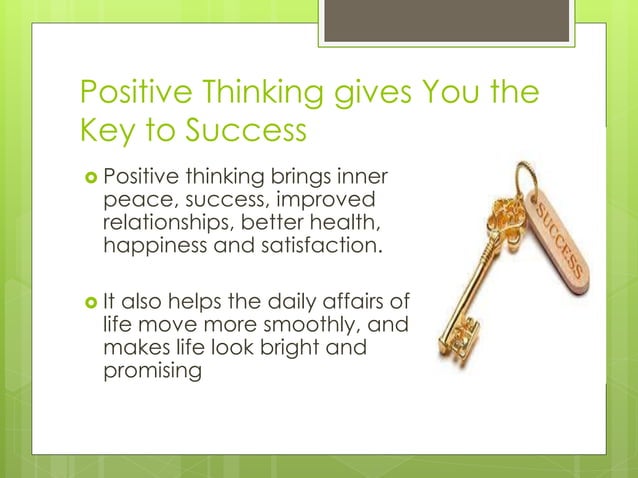 Positive Thinking gives You the Key to Success

Positive thinking brings inner peace, success, improved relationships, better health, happiness and satisfaction.

It also helps the daily affairs of life move more smoothly, and makes life look bright and promising

SUCCESS